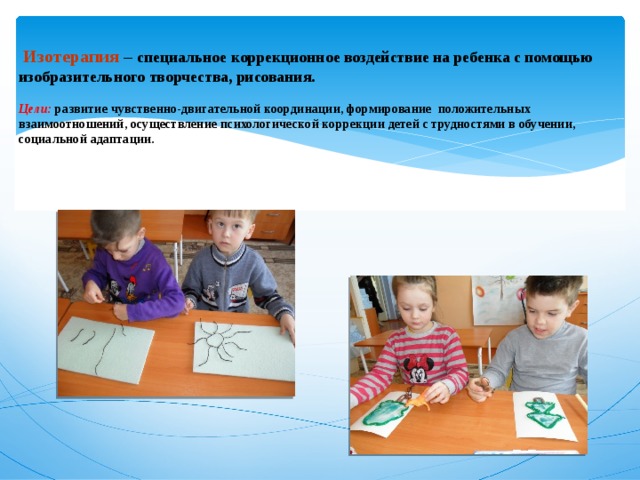 Изотерапия – специальное коррекционное воздействие на ребенка с помощью изобразительного творчества, рисования.

Цели: развитие чувственно-двигательной координации, формирование положительных взаимоотношений, осуществление психологической коррекции детей с трудностями в обучении, социальной адаптации.